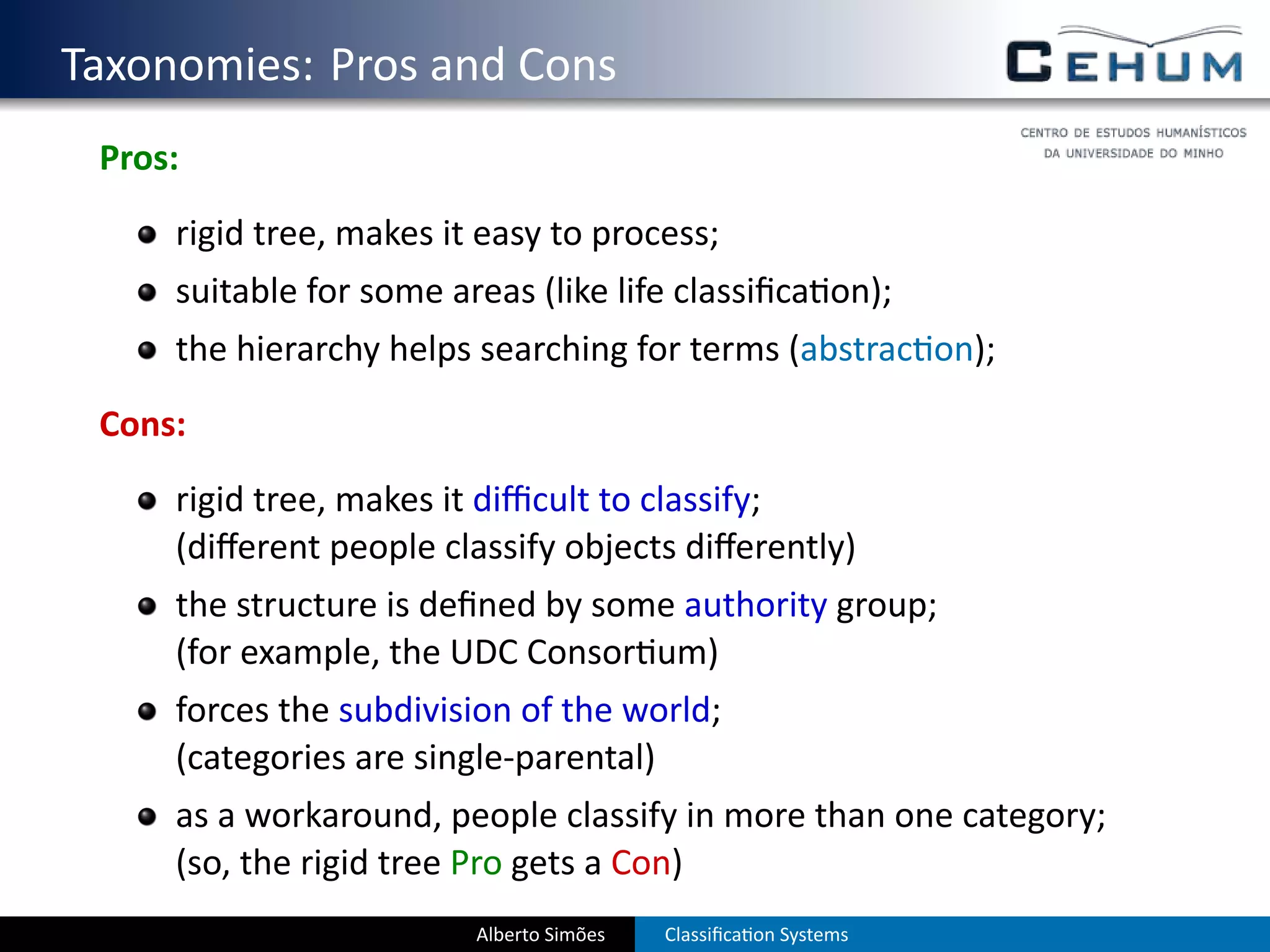 Taxonomies: Pros and Cons

CEHUM

CENTRO DE ESTUDOS HUMANÍSTICOS DA UNIVERSIDADE DO MINHO

Pros:

- rigid tree, makes it easy to process;
- suitable for some areas (like life classification);
- the hierarchy helps searching for terms (abstraction);

Cons:

- rigid tree, makes it difficult to classify; (different people classify objects differently)
- the structure is defined by some authority group; (for example, the UDC Consortium)
- forces the subdivision of the world; (categories are single-parental)
- as a workaround, people classify in more than one category; (so, the rigid tree Pro gets a Con)

Alberto Simões Classification Systems